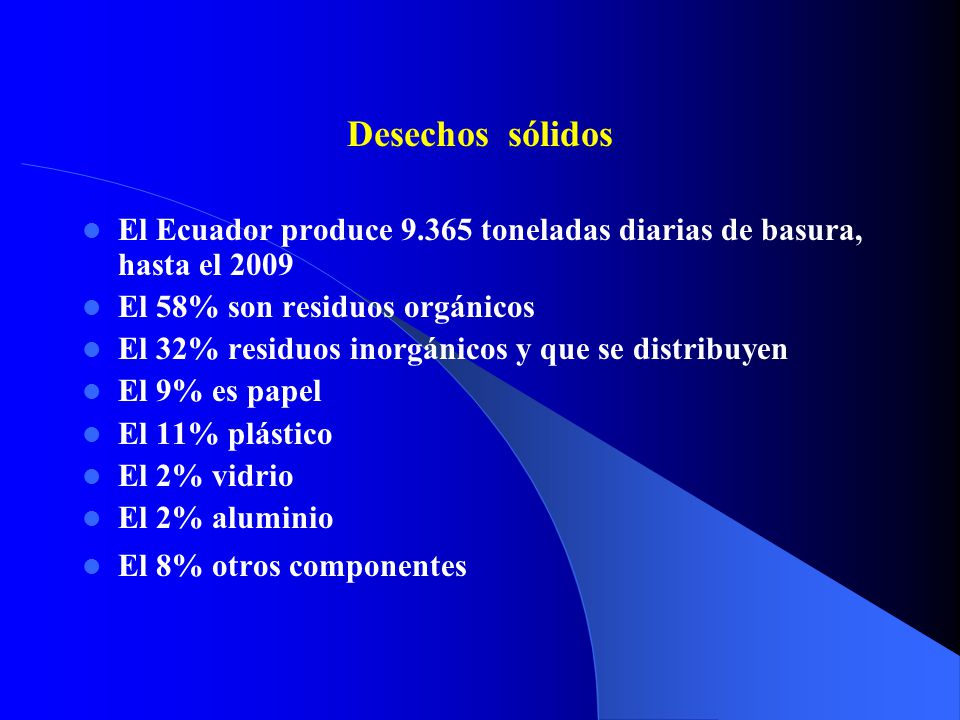 Desechos sólidos

- El Ecuador produce 9.365 toneladas diarias de basura, hasta el 2009
- El 58% son residuos orgánicos
- El 32% residuos inorgánicos y que se distribuyen
- El 9% es papel
- El 11% plástico
- El 2% vidrio
- El 2% aluminio
- El 8% otros componentes